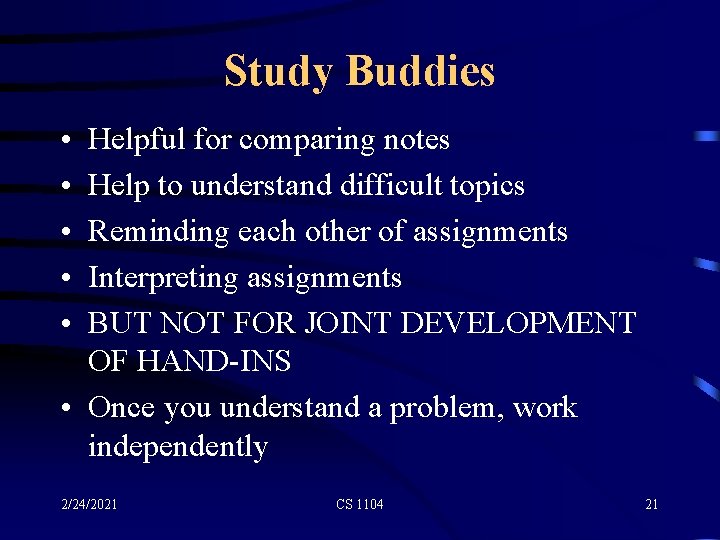 Study Buddies

• Helpful for comparing notes
• Help to understand difficult topics
• Reminding each other of assignments
• Interpreting assignments
• BUT NOT FOR JOINT DEVELOPMENT OF HAND-INS
• Once you understand a problem, work independently

2/24/2021
CS 1104
21